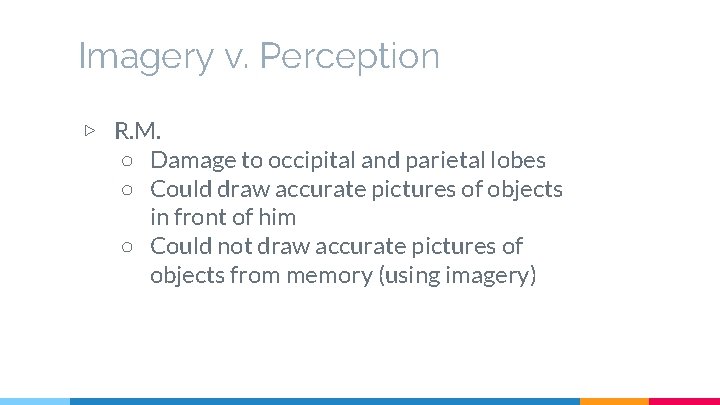 Imagery v. Perception

▷ R.M.
○ Damage to occipital and parietal lobes
○ Could draw accurate pictures of objects in front of him
○ Could not draw accurate pictures of objects from memory (using imagery)